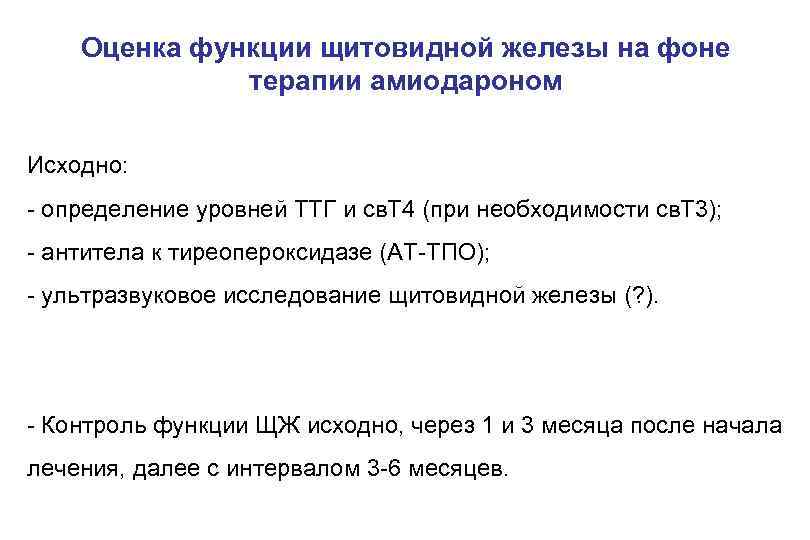 Оценка функции щитовидной железы на фоне терапии амиодароном

Исходно:

- определение уровней ТТГ и свТ4 (при необходимости свТ3);

- антитела к тиреопероксидазе (АТ-ТПО);

- ультразвуковое исследование щитовидной железы (?).

- Контроль функции ЩЖ исходно, через 1 и 3 месяца после начала лечения, далее с интервалом 3-6 месяцев.